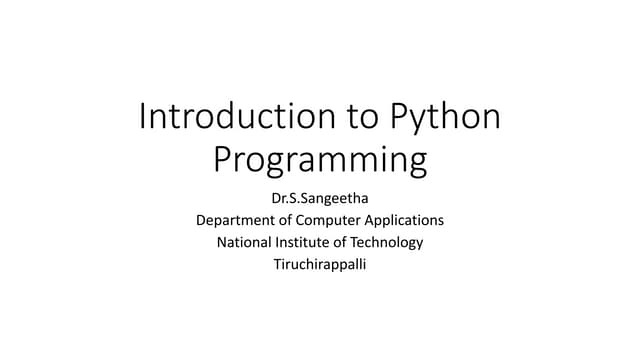 Introduction to Python Programming

Dr.S.Sangeetha
Department of Computer Applications
National Institute of Technology
Tiruchirappalli